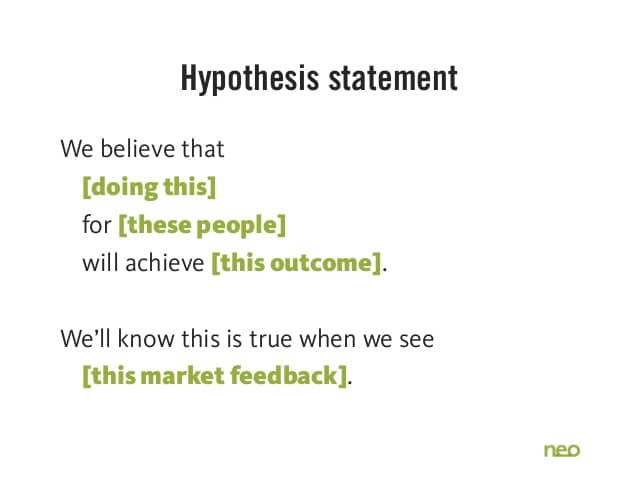 Hypothesis statement

We believe that
[doing this]
for [these people]
will achieve [this outcome].

We'll know this is true when we see
[this market feedback].

neo